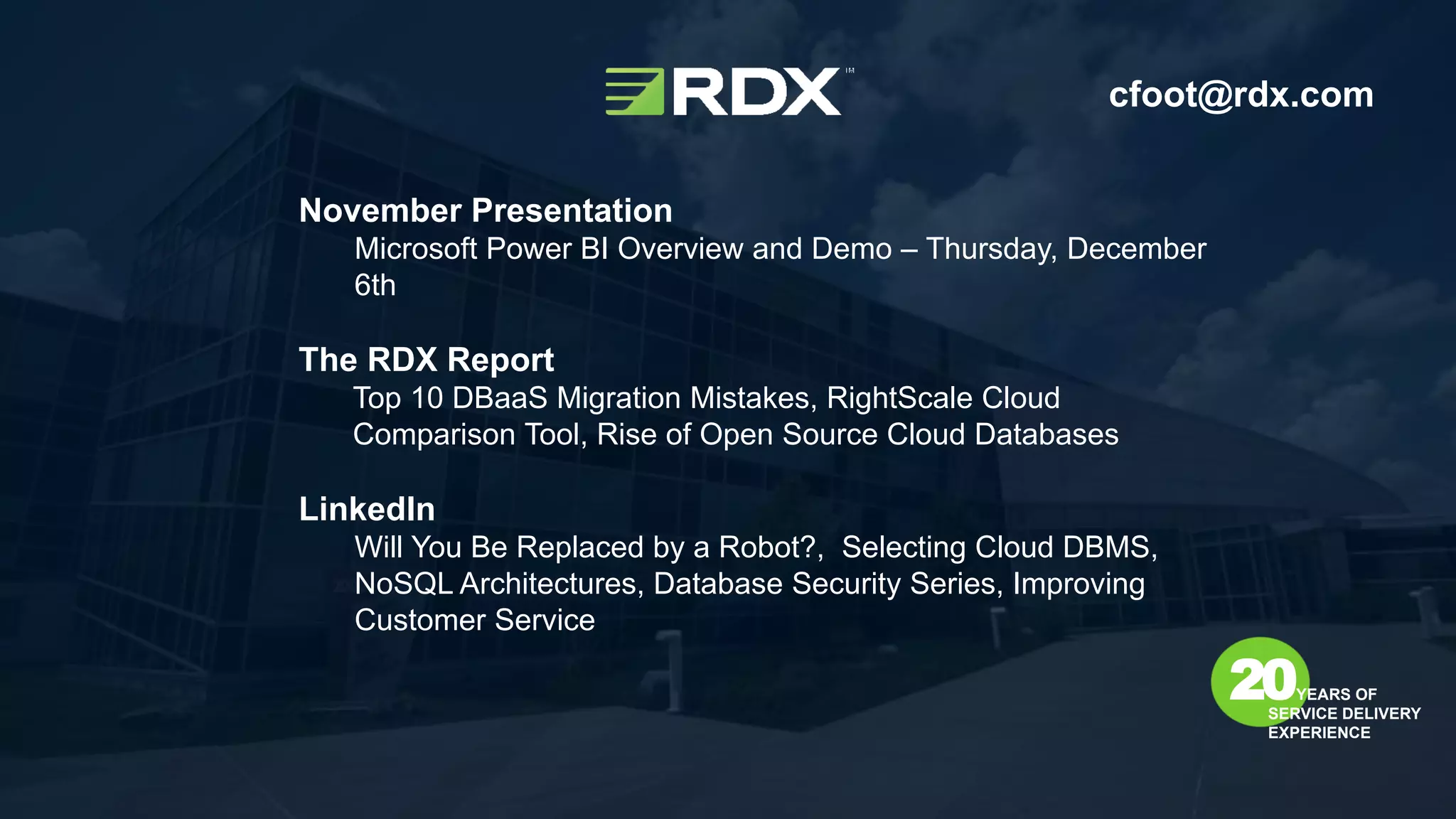 RDX™

cfoot@rdx.com

November Presentation

Microsoft Power BI Overview and Demo – Thursday, December 6th

The RDX Report

Top 10 DBaaS Migration Mistakes, RightScale Cloud Comparison Tool, Rise of Open Source Cloud Databases

LinkedIn

Will You Be Replaced by a Robot?, Selecting Cloud DBMS, NoSQL Architectures, Database Security Series, Improving Customer Service

20 YEARS OF SERVICE DELIVERY EXPERIENCE